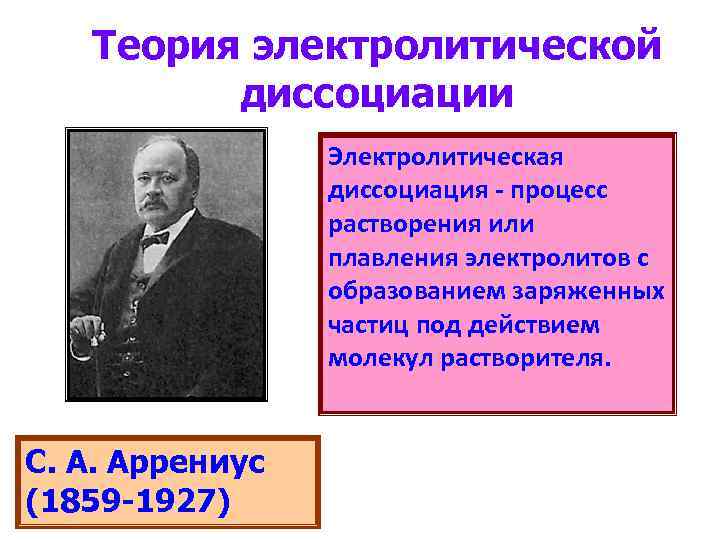 Теория электролитической диссоциации

Электролитическая диссоциация - процесс растворения или плавления электролитов с образованием заряженных частиц под действием молекул растворителя.

С. А. Аррениус (1859-1927)